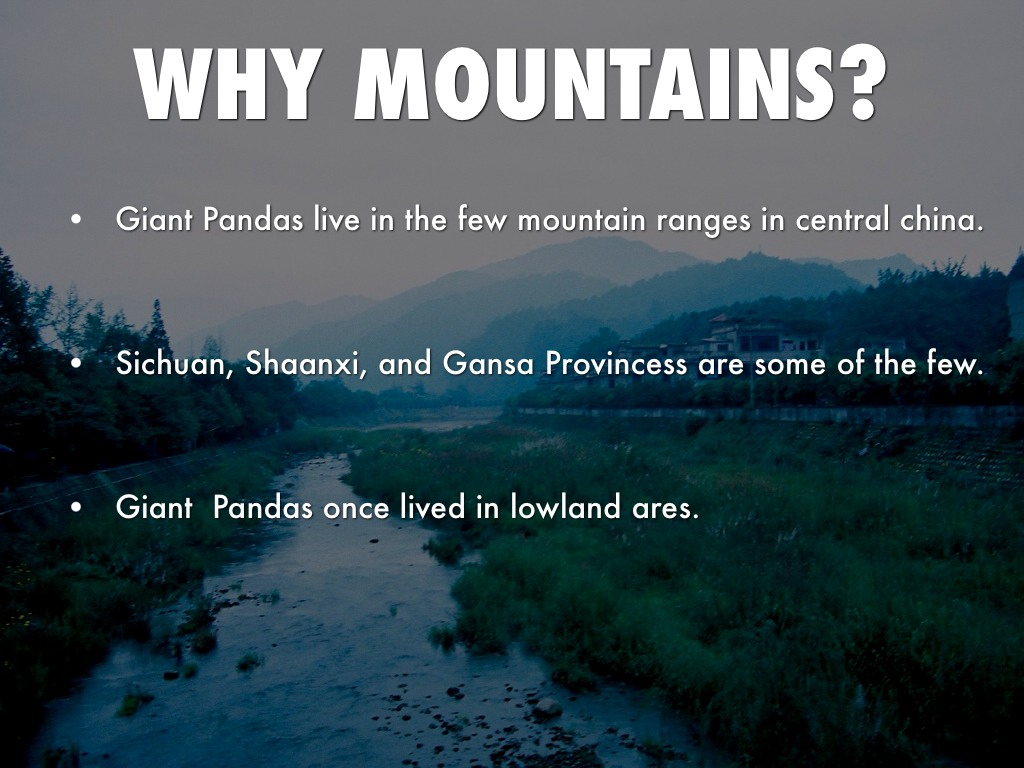 WHY MOUNTAINS?

• Giant Pandas live in the few mountain ranges in central china.

• Sichuan, Shaanxi, and Gansa Provincess are some of the few.

• Giant Pandas once lived in lowland ares.